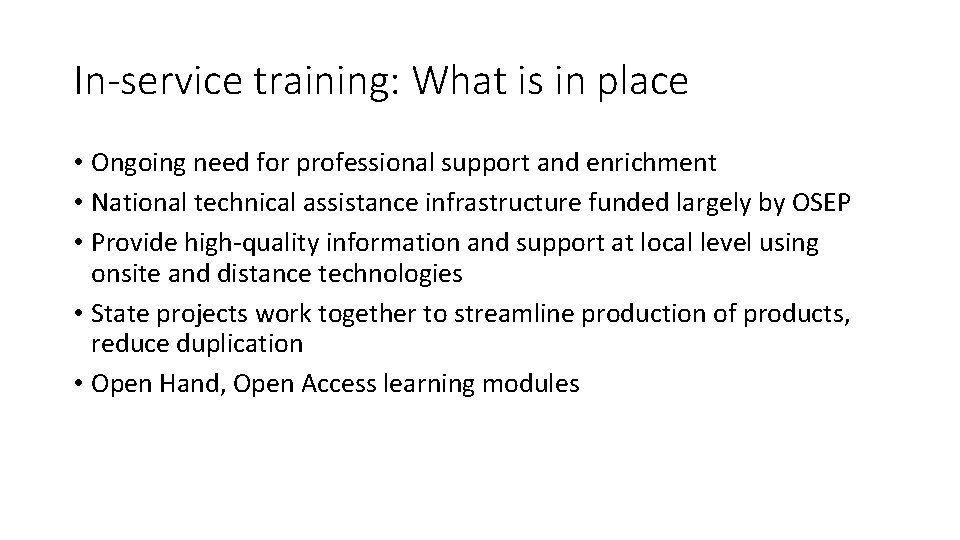 In-service training: What is in place

• Ongoing need for professional support and enrichment
• National technical assistance infrastructure funded largely by OSEP
• Provide high-quality information and support at local level using onsite and distance technologies
• State projects work together to streamline production of products, reduce duplication
• Open Hand, Open Access learning modules